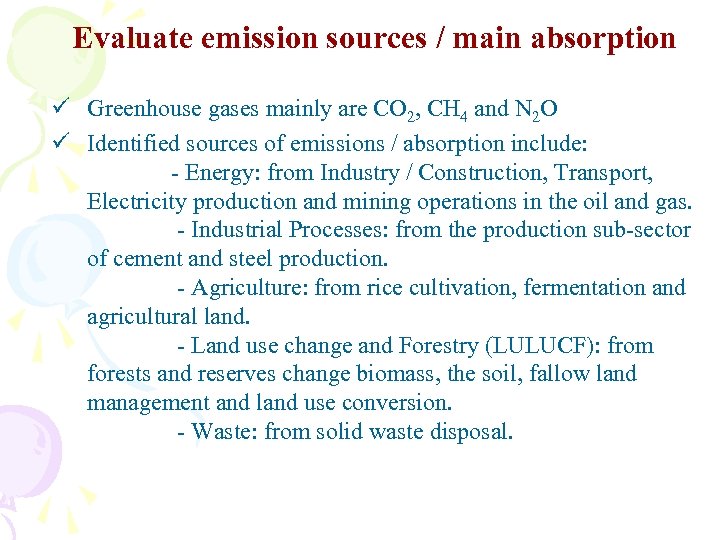 Evaluate emission sources / main absorption

✓ Greenhouse gases mainly are $CO_2$, $CH_4$ and $N_2O$

✓ Identified sources of emissions / absorption include:

- Energy: from Industry / Construction, Transport, Electricity production and mining operations in the oil and gas.

- Industrial Processes: from the production sub-sector of cement and steel production.

- Agriculture: from rice cultivation, fermentation and agricultural land.

- Land use change and Forestry (LULUCF): from forests and reserves change biomass, the soil, fallow land management and land use conversion.

- Waste: from solid waste disposal.